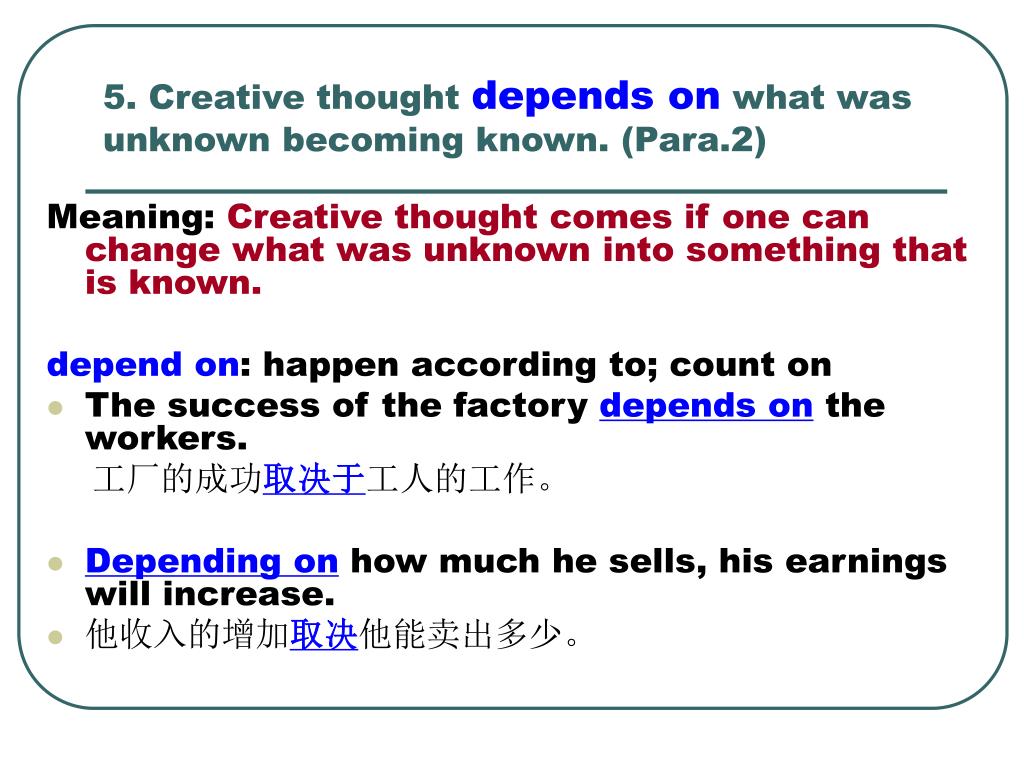 5. Creative thought depends on what was unknown becoming known. (Para.2)

Meaning: Creative thought comes if one can change what was unknown into something that is known.

depend on: happen according to; count on

The success of the factory depends on the workers.
工厂的成功取决于工人的工作。

Depending on how much he sells, his earnings will increase.

他收入的增加取决他能卖出多少。